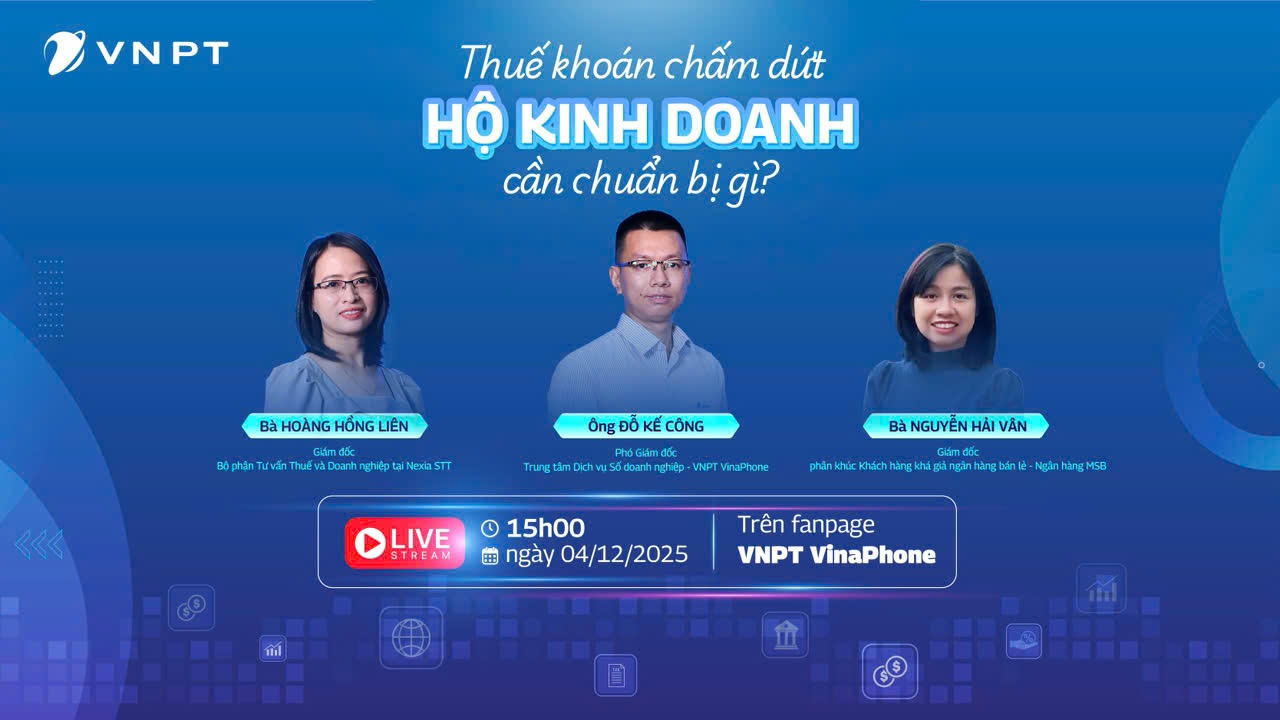 VNPT

Thuế khoán chấm dứt
HỘ KINH DOANH
cần chuẩn bị gì?

Bà HOÀNG HỒNG LIÊN
Giám đốc
Bộ phận Tư vấn Thuế và Doanh nghiệp tại Nexia STT

Ông ĐỖ KẾ CÔNG
Phó Giám đốc
Trung tâm Dịch vụ Số doanh nghiệp - VNPT VinaPhone

Bà NGUYỄN HẢI VÂN
Giám đốc
phân khúc Khách hàng khá giả ngân hàng bán lẻ - Ngân hàng MSB

LIVE STREAM
15h00
ngày 04/12/2025
Trên fanpage
VNPT VinaPhone